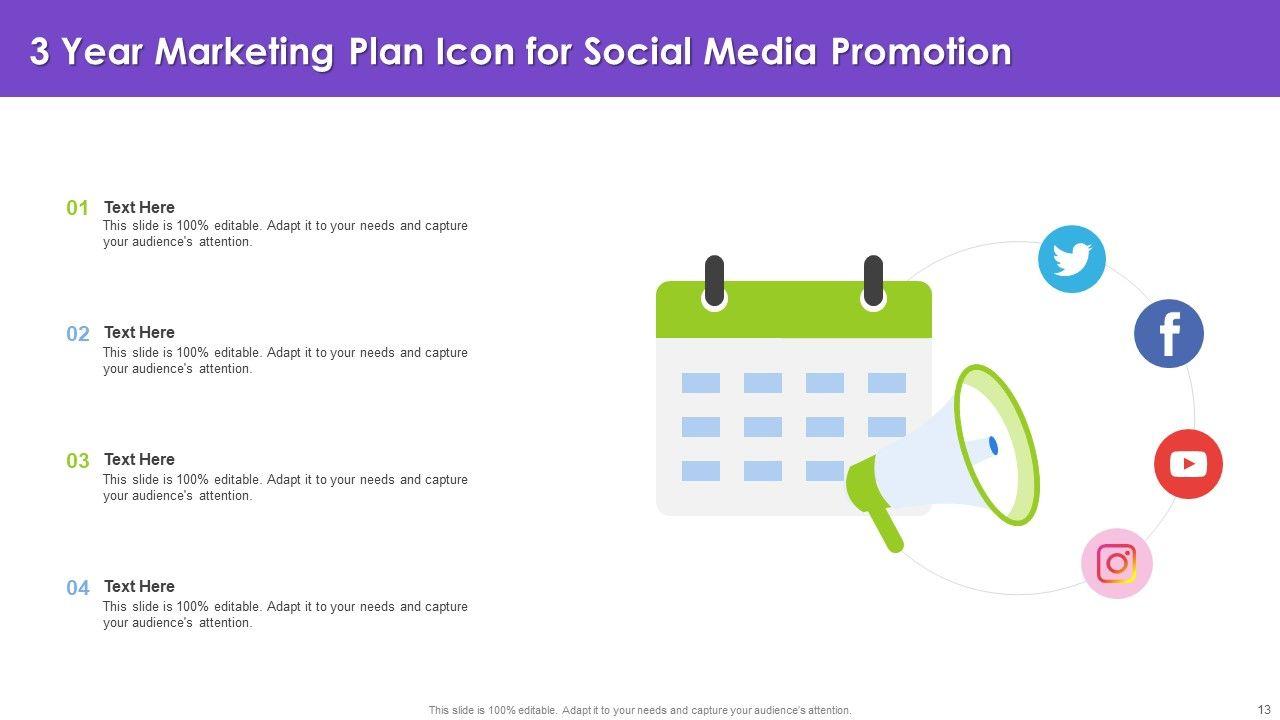 3 Year Marketing Plan Icon for Social Media Promotion

01 Text Here
This slide is 100% editable. Adapt it to your needs and capture your audience's attention.

02 Text Here
This slide is 100% editable. Adapt it to your needs and capture your audience's attention.

03 Text Here
This slide is 100% editable. Adapt it to your needs and capture your audience's attention.

04 Text Here
This slide is 100% editable. Adapt it to your needs and capture your audience's attention.

This slide is 100% editable. Adapt it to your needs and capture your audience's attention.

13